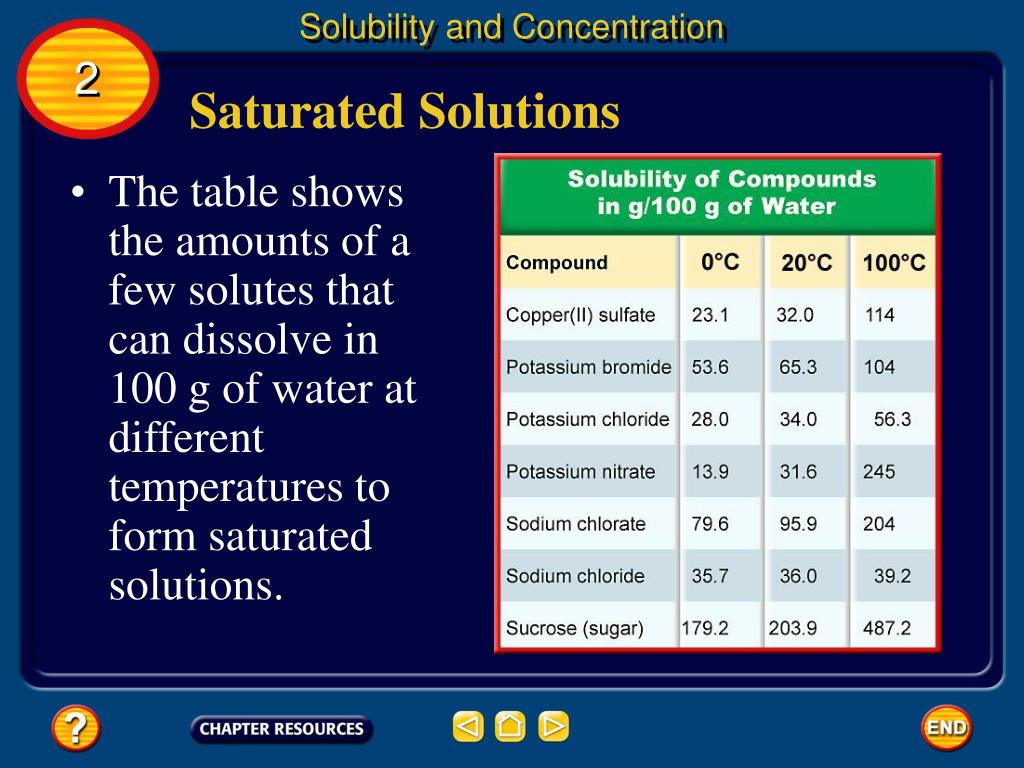 Solubility and Concentration

2

Saturated Solutions

• The table shows the amounts of a few solutes that can dissolve in 100 g of water at different temperatures to form saturated solutions.

Solubility of Compounds in g/100 g of Water

| Compound | 0°C | 20°C | 100°C |
|---|---|---|---|
| Copper(II) sulfate | 23.1 | 32.0 | 114 |
| Potassium bromide | 53.6 | 65.3 | 104 |
| Potassium chloride | 28.0 | 34.0 | 56.3 |
| Potassium nitrate | 13.9 | 31.6 | 245 |
| Sodium chlorate | 79.6 | 95.9 | 204 |
| Sodium chloride | 35.7 | 36.0 | 39.2 |
| Sucrose (sugar) | 179.2 | 203.9 | 487.2 |

?

CHAPTER RESOURCES

END